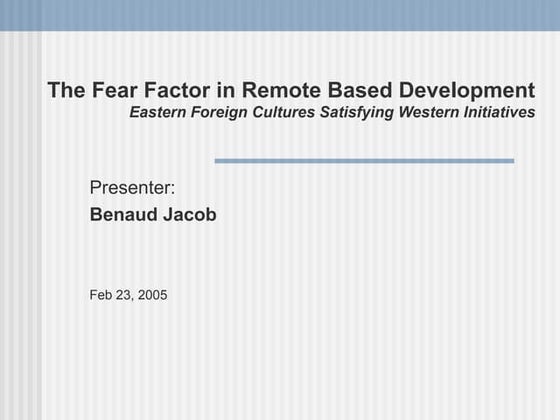 The Fear Factor in Remote Based Development
Eastern Foreign Cultures Satisfying Western Initiatives

Presenter:
Benaud Jacob

Feb 23, 2005